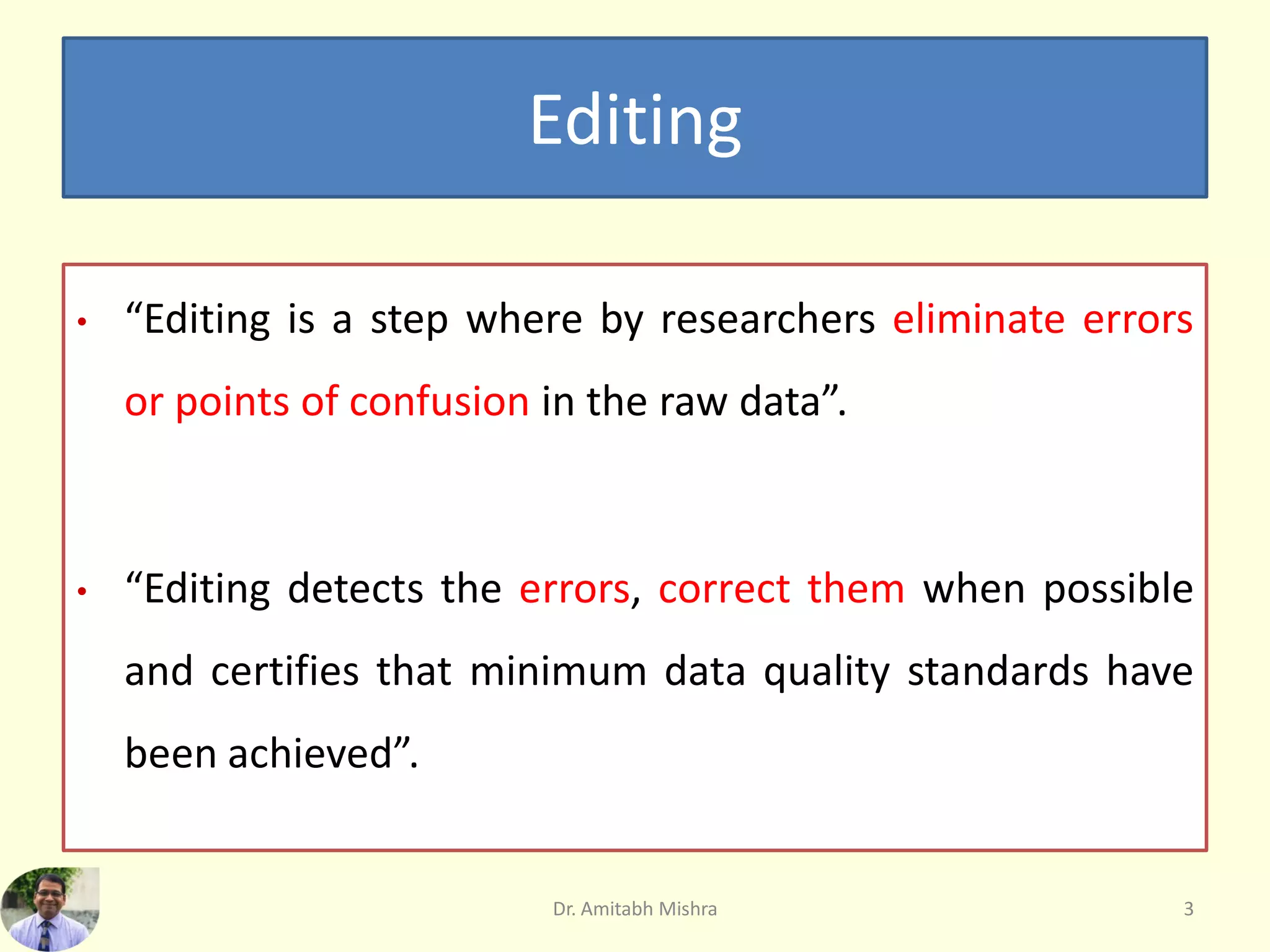 Editing

• “Editing is a step where by researchers eliminate errors or points of confusion in the raw data”.

• “Editing detects the errors, correct them when possible and certifies that minimum data quality standards have been achieved”.

Dr. Amitabh Mishra

3